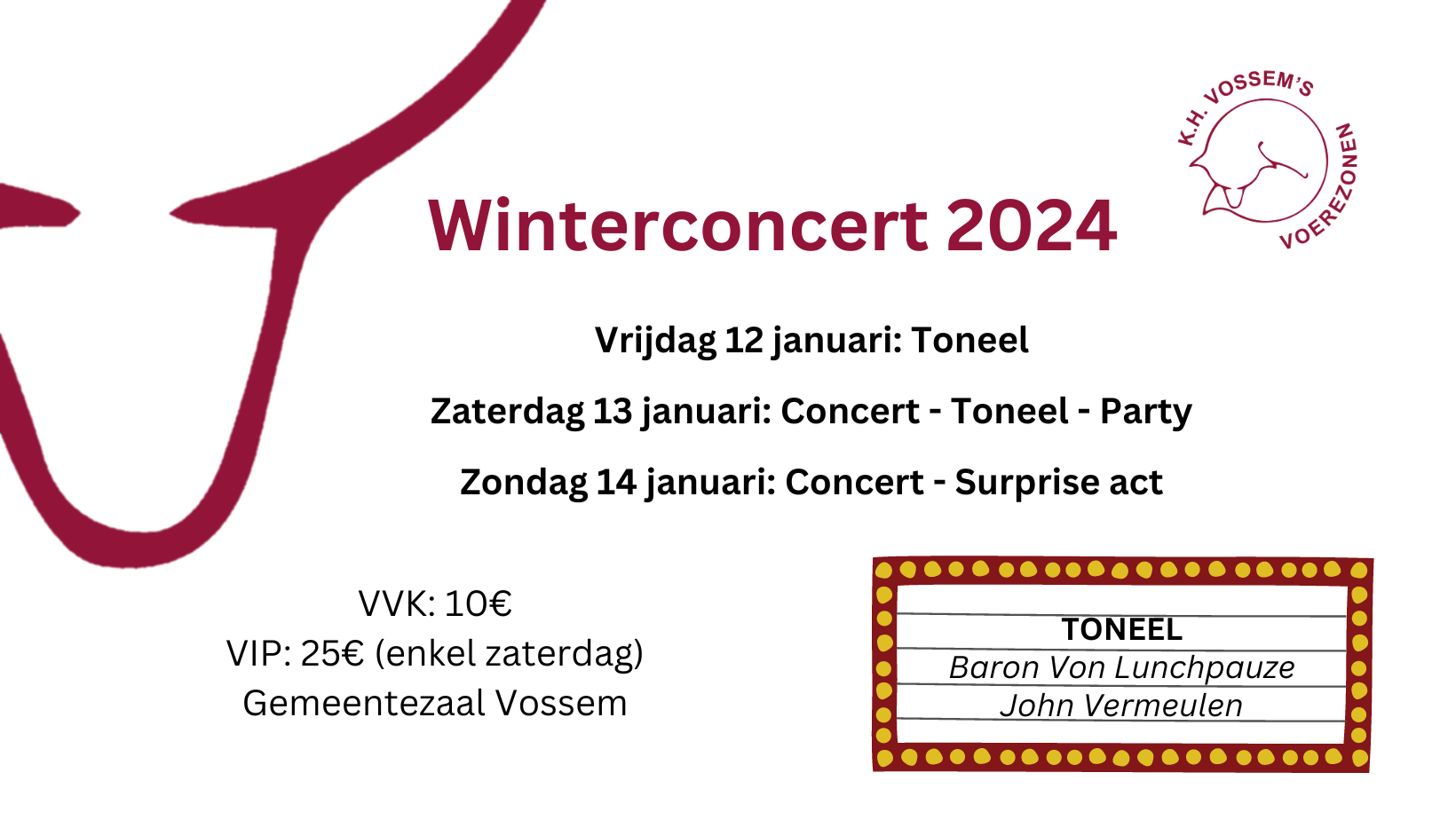 K.H. VOSSEM'S VOEREZONEN

Winterconcert 2024

Vrijdag 12 januari: Toneel

Zaterdag 13 januari: Concert - Toneel - Party

Zondag 14 januari: Concert - Surprise act

VVK: 10€
VIP: 25€ (enkel zaterdag)
Gemeentezaal Vossem

TONEEL
Baron Von Lunchpauze
John Vermeulen